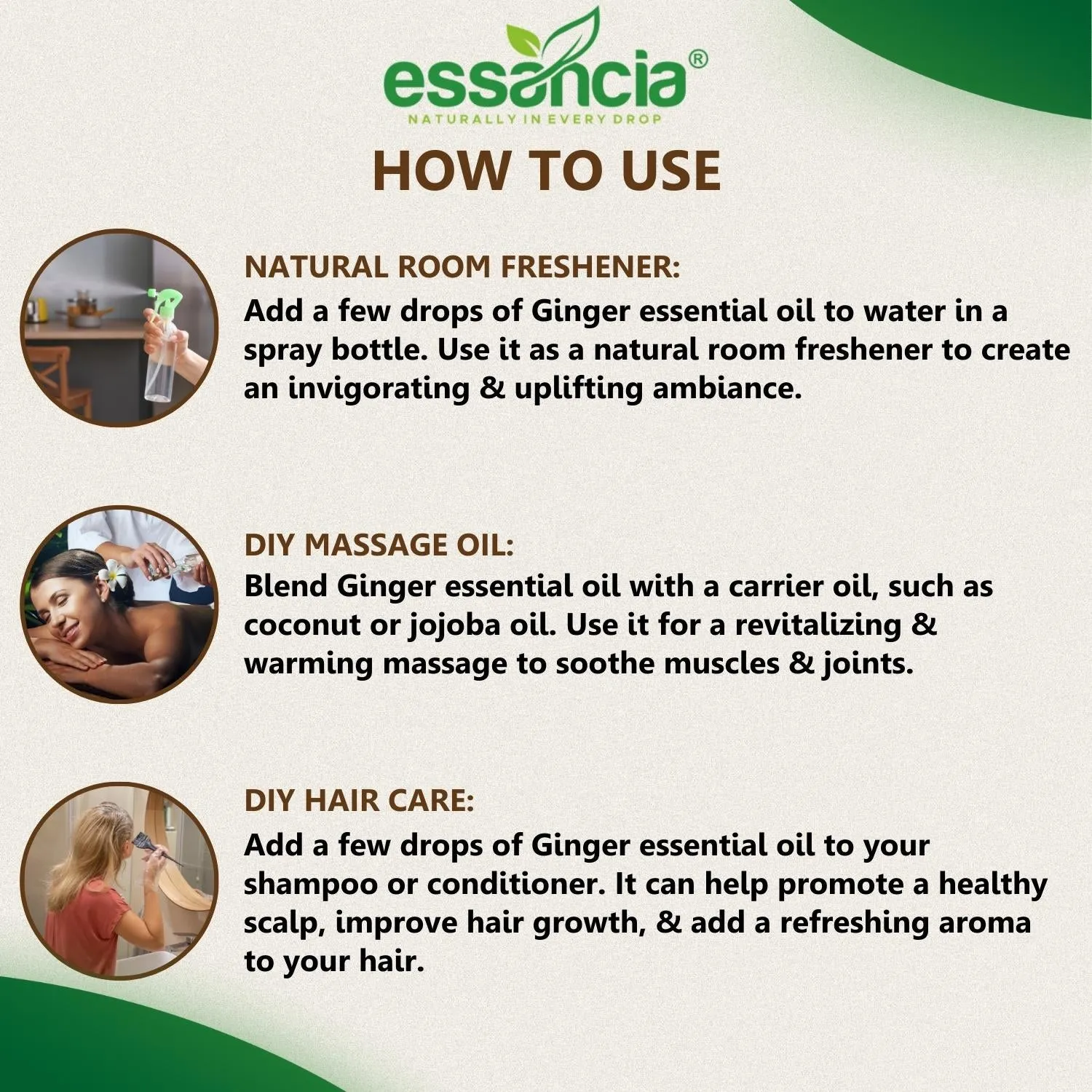 essancia®
NATURALLY IN EVERY DROP

HOW TO USE

NATURAL ROOM FRESHENER:
Add a few drops of Ginger essential oil to water in a spray bottle. Use it as a natural room freshener to create an invigorating & uplifting ambiance.

DIY MASSAGE OIL:
Blend Ginger essential oil with a carrier oil, such as coconut or jojoba oil. Use it for a revitalizing & warming massage to soothe muscles & joints.

DIY HAIR CARE:
Add a few drops of Ginger essential oil to your shampoo or conditioner. It can help promote a healthy scalp, improve hair growth, & add a refreshing aroma to your hair.